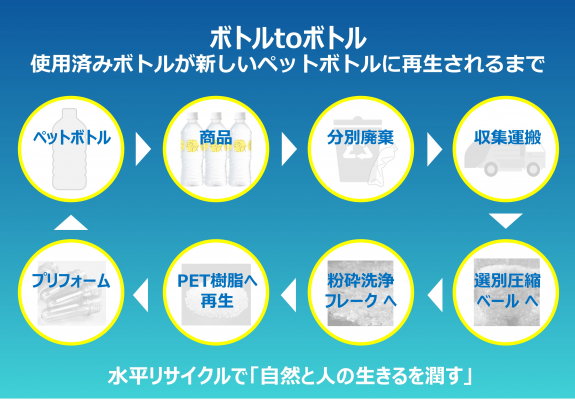 ボトルtoボトル
使用済みボトルが新しいペットボトルに再生されるまで

ペットボトル

商品

分別廃棄

収集運搬

選別圧縮
ベール へ

粉砕洗浄
フレーク へ

PET樹脂へ
再生

プリフォーム

水平リサイクルで「自然と人の生きるを潤す」